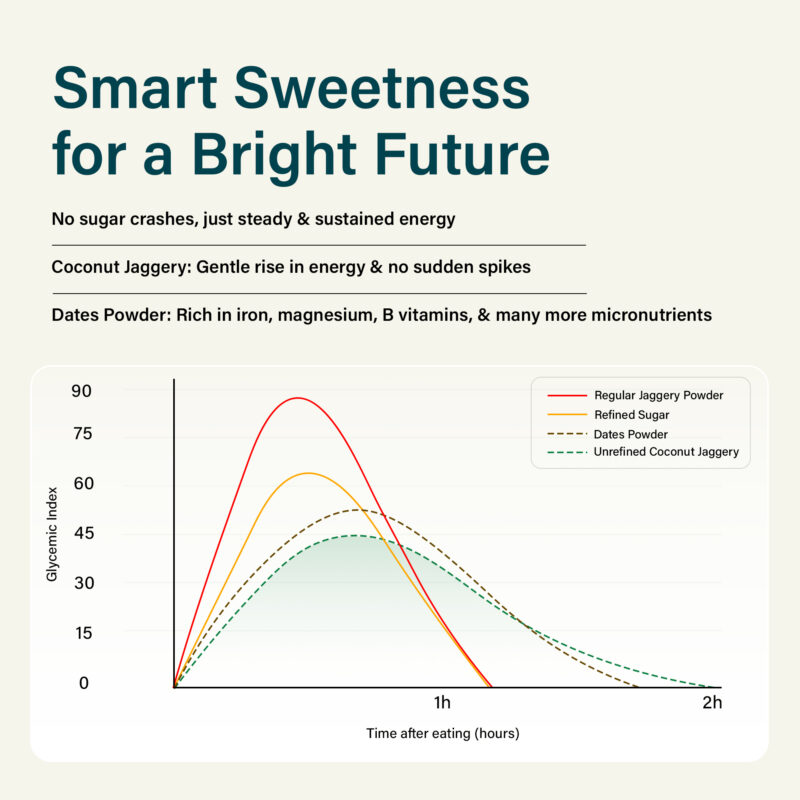 Smart Sweetness for a Bright Future

No sugar crashes, just steady & sustained energy

Coconut Jaggery: Gentle rise in energy & no sudden spikes

Dates Powder: Rich in iron, magnesium, B vitamins, & many more micronutrients

Regular Jaggery Powder
Refined Sugar
Dates Powder
Unrefined Coconut Jaggery

Glycemic Index

90
75
60
45
30
15
0

1h
2h

Time after eating (hours)